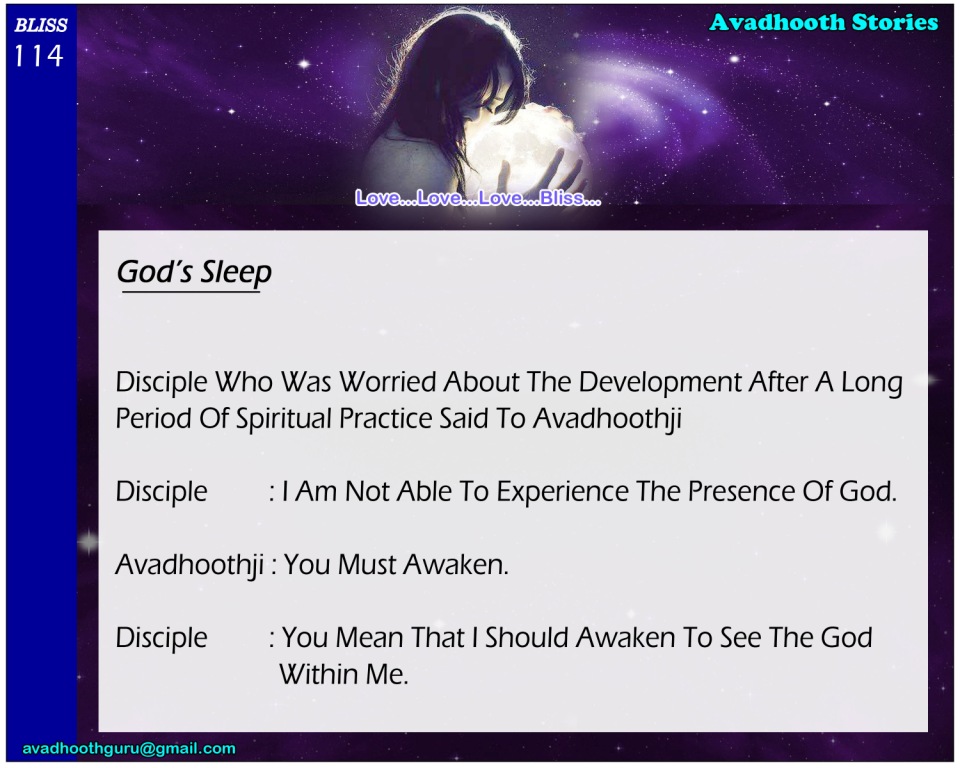 BLISS
114

Avadhooth Stories

Love...Love...Love...Bliss...

God's Sleep

Disciple Who Was Worried About The Development After A Long Period Of Spiritual Practice Said To Avadhoothji

Disciple : I Am Not Able To Experience The Presence Of God.

Avadhoothji : You Must Awaken.

Disciple : You Mean That I Should Awaken To See The God Within Me.

avadhoothguru@gmail.com